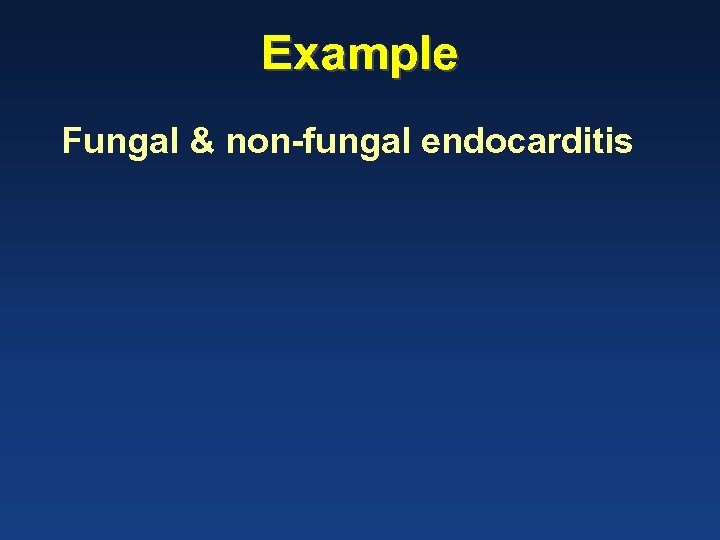 Example

Fungal & non-fungal endocarditis